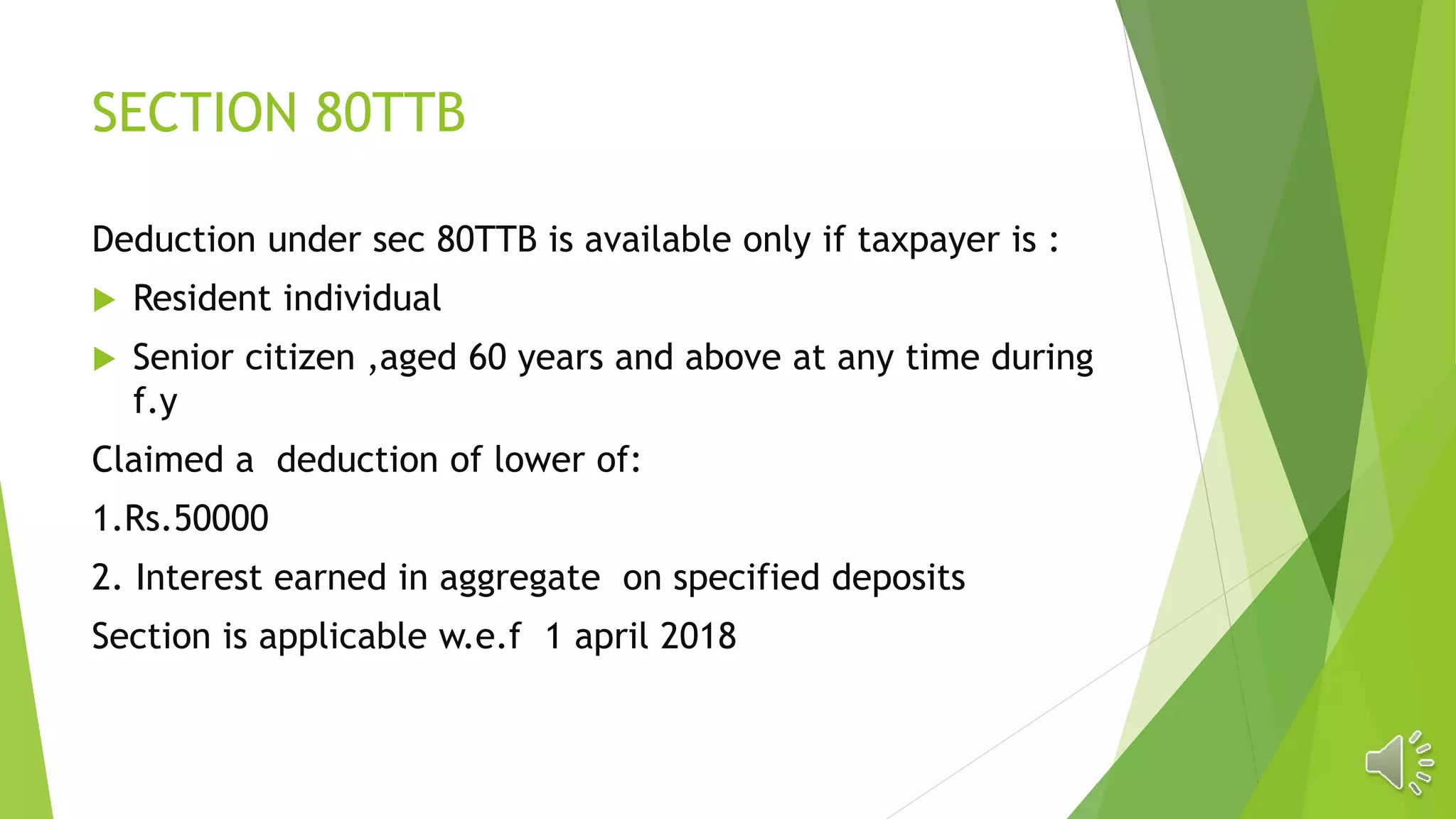 SECTION 80TTB

Deduction under sec 80TTB is available only if taxpayer is :

Resident individual

Senior citizen ,aged 60 years and above at any time during f.y

Claimed a deduction of lower of:

1.Rs.50000

2. Interest earned in aggregate on specified deposits

Section is applicable w.e.f 1 april 2018